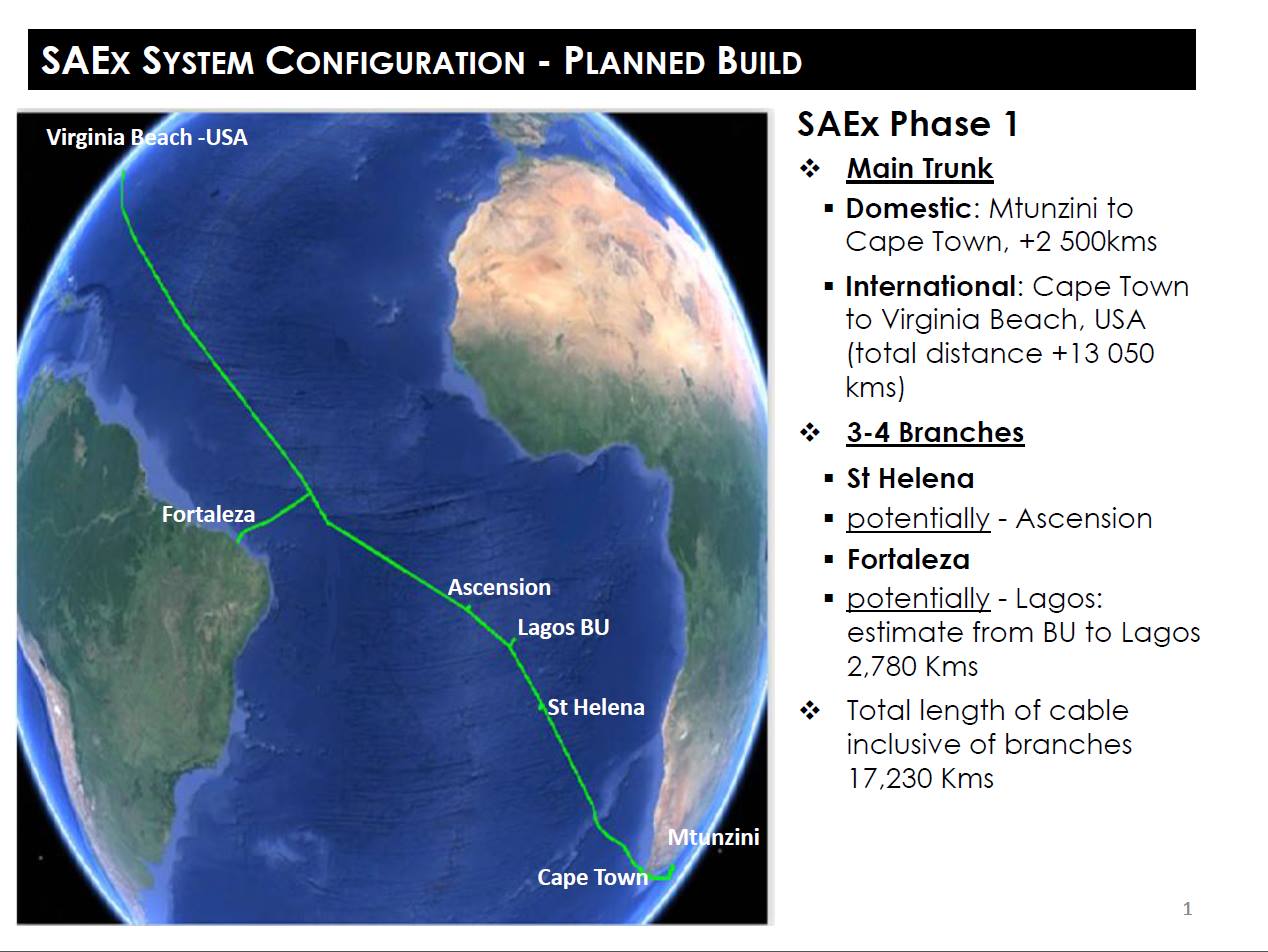 SAEx System Configuration - Planned Build

Virginia Beach -USA

Fortaleza

Ascension

Lagos BU

St Helena

Mtunzini

Cape Town

SAEx Phase 1

❖ Main Trunk

▪ Domestic: Mtunzini to Cape Town, +2 500kms

▪ International: Cape Town to Virginia Beach, USA (total distance +13 050 kms)

❖ 3-4 Branches

▪ St Helena

▪ potentially - Ascension

▪ Fortaleza

▪ potentially - Lagos: estimate from BU to Lagos 2,780 Kms

❖ Total length of cable inclusive of branches 17,230 Kms

1